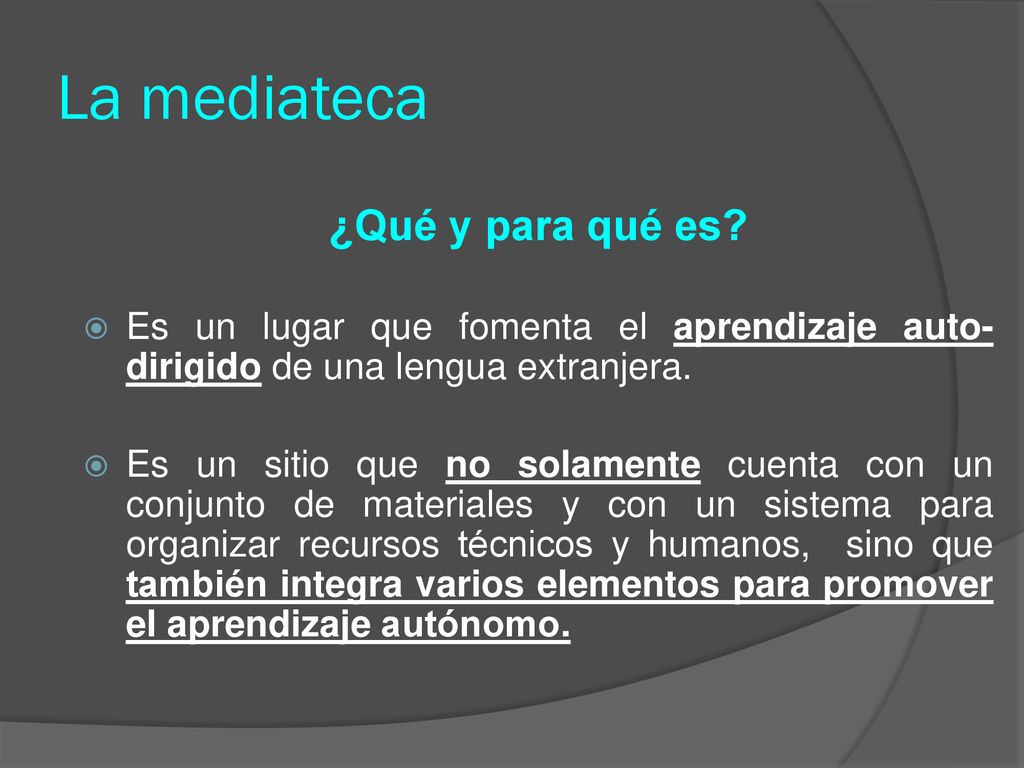 La mediateca

¿Qué y para qué es?

Es un lugar que fomenta el aprendizaje auto-dirigido de una lengua extranjera.

Es un sitio que no solamente cuenta con un conjunto de materiales y con un sistema para organizar recursos técnicos y humanos, sino que también integra varios elementos para promover el aprendizaje autónomo.